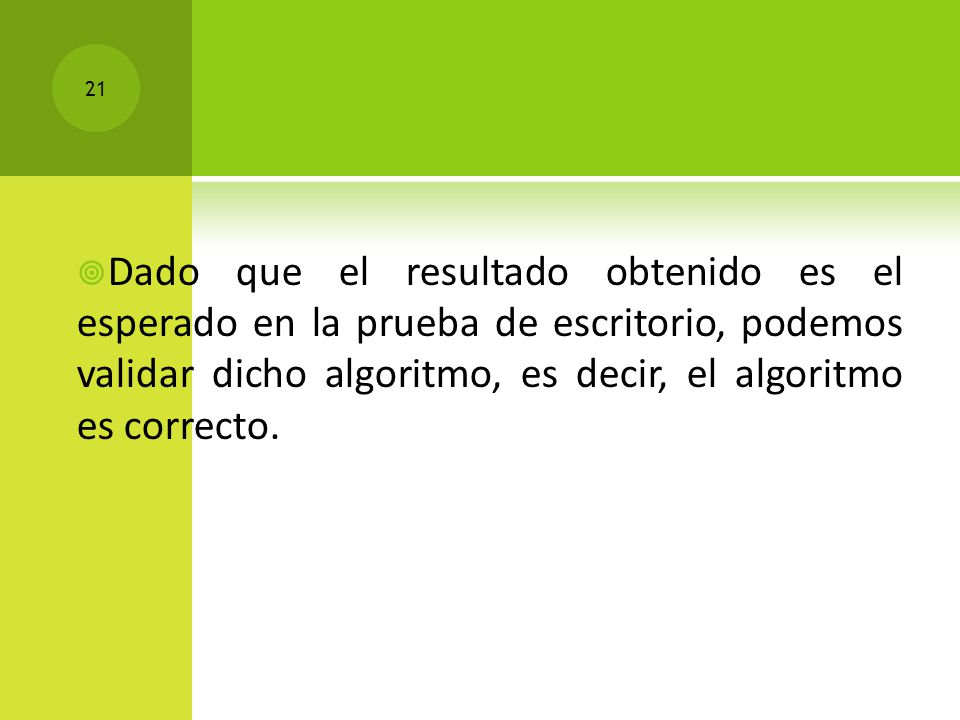 21

Dado que el resultado obtenido es el esperado en la prueba de escritorio, podemos validar dicho algoritmo, es decir, el algoritmo es correcto.